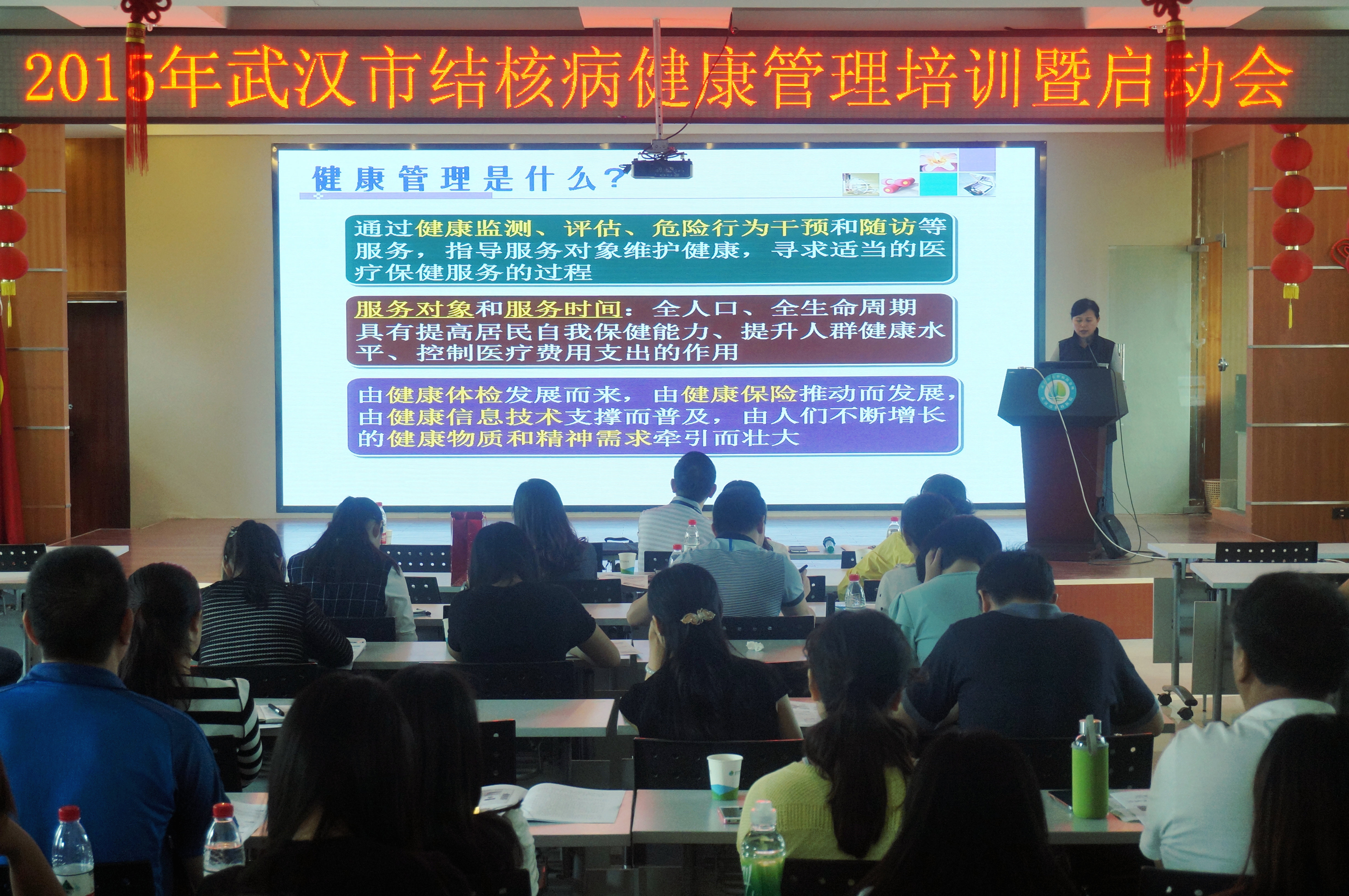 2015年武汉市结核病健康管理培训暨启动会

健康管理是什么？

通过健康监测、评估、危险行为干预和随访等服务，指导服务对象维护健康，寻求适当的医疗保健服务的过程

服务对象和服务时间：全人口、全生命周期
具有提高居民自我保健能力、提升人群健康水平、控制医疗费用支出的作用

由健康体检发展而来，由健康保险推动而发展，由健康信息技术支撑而普及，由人们不断增长的健康物质和精神需求牵引而壮大